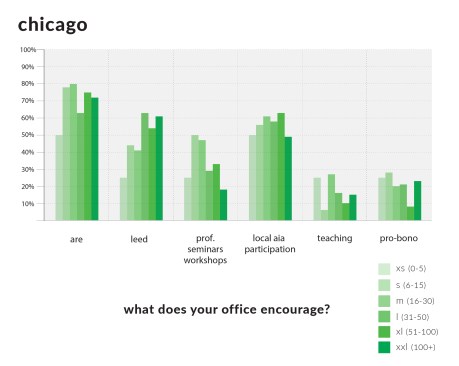 chicago

100%
90%
80%
70%
60%
50%
40%
30%
20%
10%

are

leed

prof. seminars workshops

local aia participation

teaching

pro-bono

xs (0-5)
s (6-15)
m (16-30)
l (31-50)
xl (51-100)
xxl (100+)

what does your office encourage?